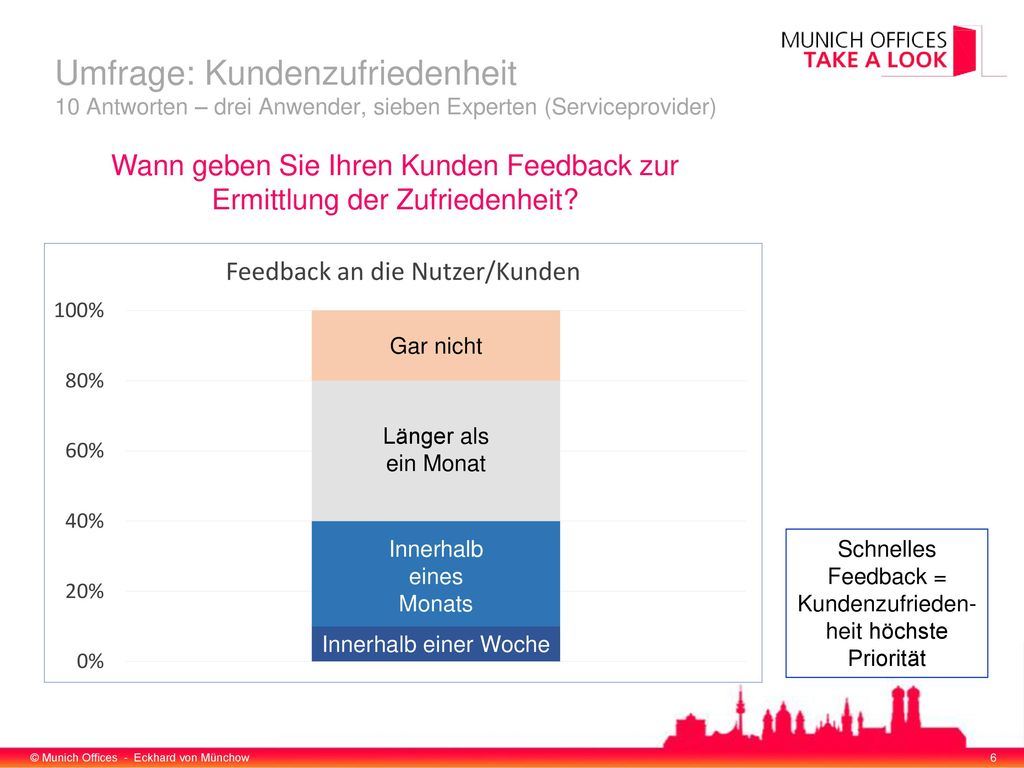 MUNICH OFFICES
TAKE A LOOK

Umfrage: Kundenzufriedenheit
10 Antworten – drei Anwender, sieben Experten (Serviceprovider)

Wann geben Sie Ihren Kunden Feedback zur Ermittlung der Zufriedenheit?

Feedback an die Nutzer/Kunden

100%
80%
60%
40%
20%
0%

Gar nicht
Länger als ein Monat
Innerhalb eines Monats
Innerhalb einer Woche

Schnelles Feedback = Kundenzufriedenheit höchste Priorität

© Munich Offices - Eckhard von Münchow
6